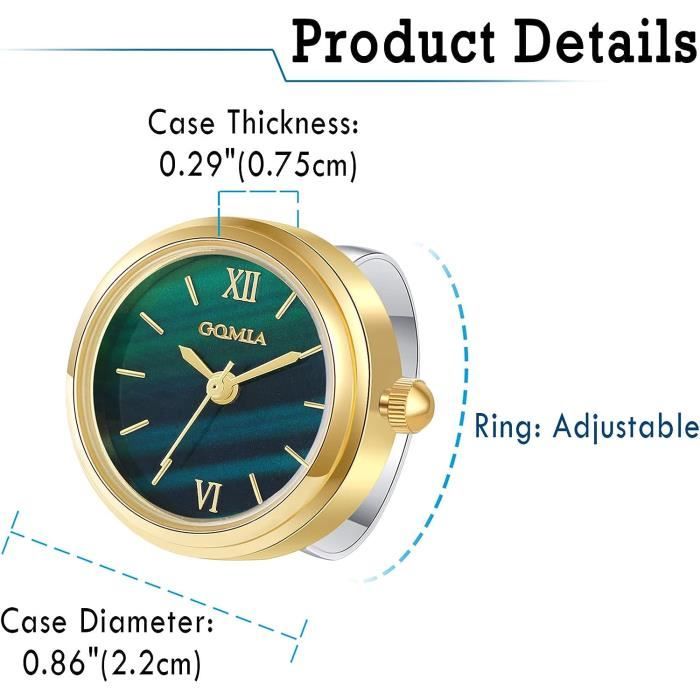 Product Details

Case Thickness:
0.29"(0.75cm)

XII
GQMIA
VI

Ring: Adjustable

Case Diameter:
0.86"(2.2cm)